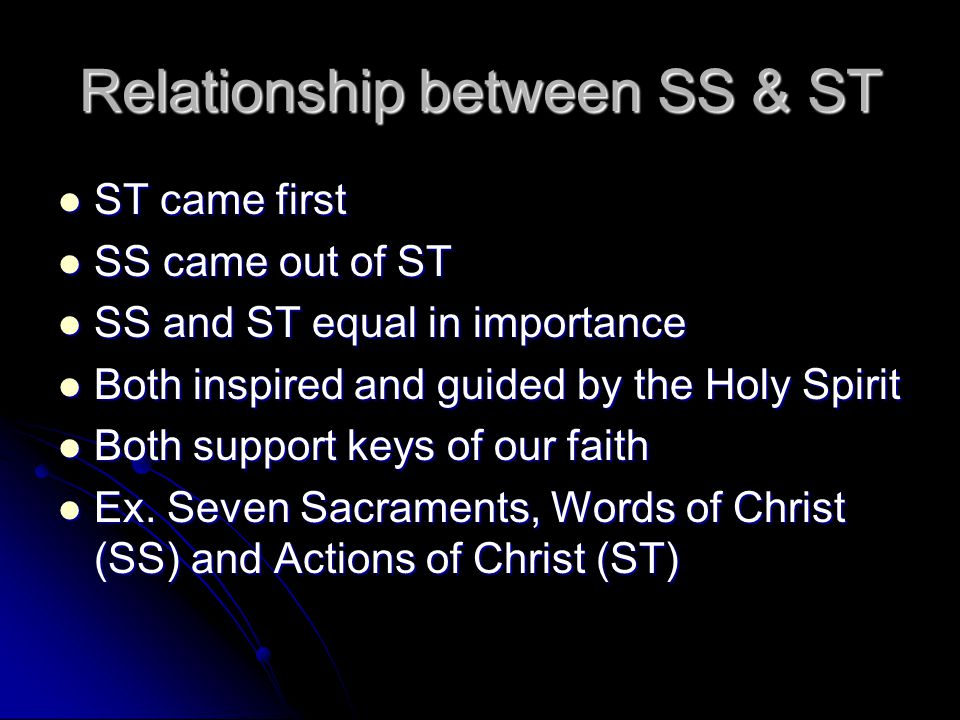 Relationship between SS & ST

- ST came first
- SS came out of ST
- SS and ST equal in importance
- Both inspired and guided by the Holy Spirit
- Both support keys of our faith
- Ex. Seven Sacraments, Words of Christ (SS) and Actions of Christ (ST)